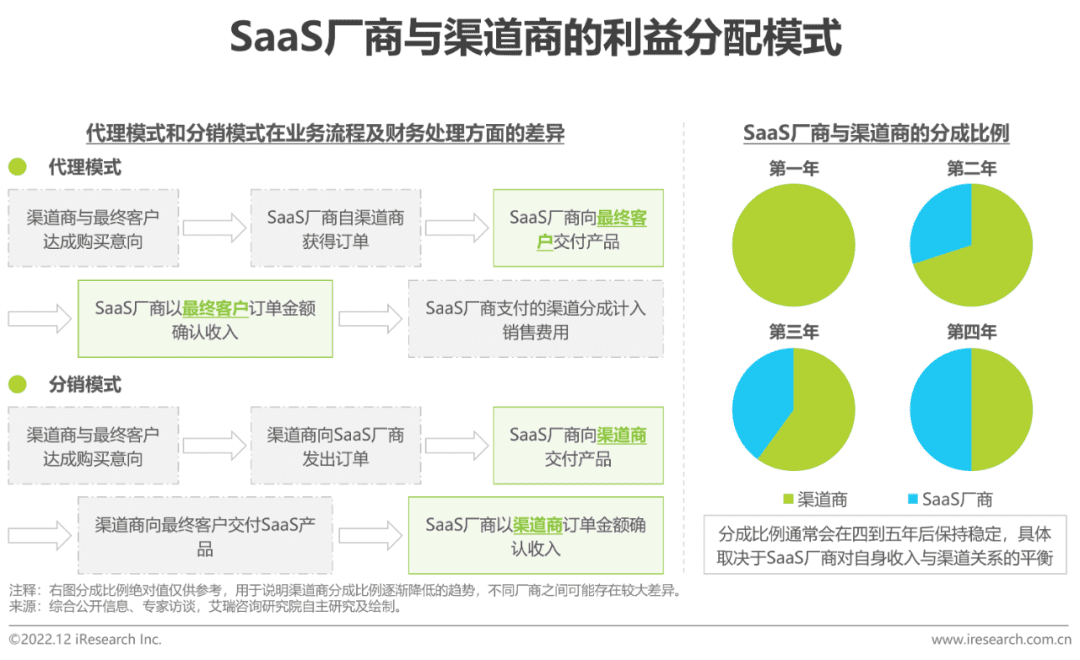 SaaS厂商与渠道商的利益分配模式

代理模式和分销模式在业务流程及财务处理方面的差异

代理模式

渠道商与最终客户达成购买意向

SaaS厂商自渠道商获得订单

SaaS厂商向最终客户交付产品

SaaS厂商以最终客户订单金额确认收入

SaaS厂商支付的渠道分成计入销售费用

分销模式

渠道商与最终客户达成购买意向

渠道商向SaaS厂商发出订单

SaaS厂商向渠道商交付产品

渠道商向最终客户交付SaaS产品

SaaS厂商以渠道商订单金额确认收入

SaaS厂商与渠道商的分成比例

第一年

第二年

第三年

第四年

渠道商 SaaS厂商

分成比例通常会在四到五年后保持稳定，具体取决于SaaS厂商对自身收入与渠道关系的平衡

注释：右图分成比例绝对值仅供参考，用于说明渠道商分成比例逐渐降低的趋势，不同厂商之间可能存在较大差异。
来源：综合公开信息、专家访谈，艾瑞咨询研究院自主研究及绘制。

©2022.12 iResearch Inc.

www.iresearch.com.cn